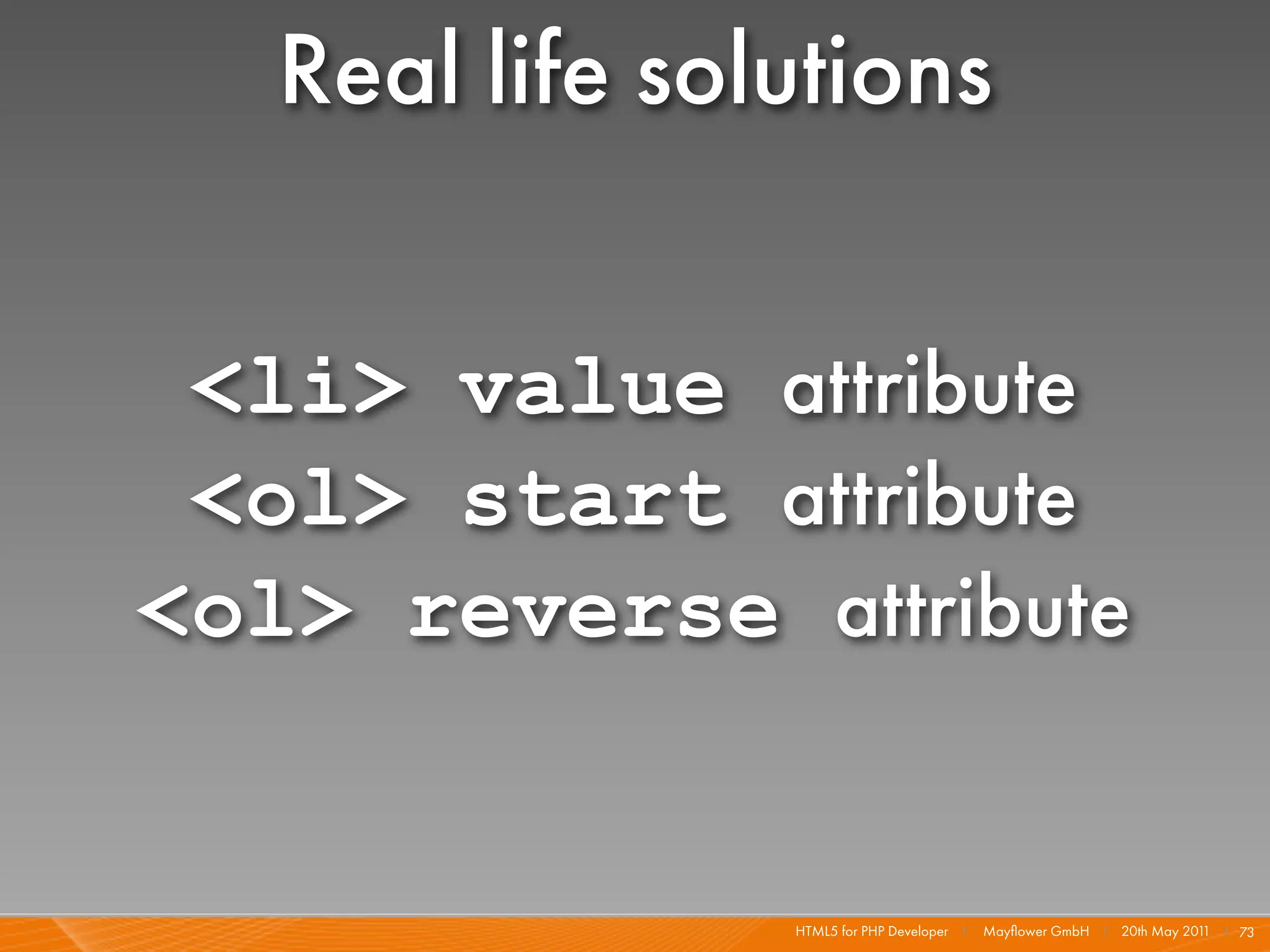 Real life solutions

<li> value attribute
<ol> start attribute
<ol> reverse attribute

HTML5 for PHP Developer | Mayflower GmbH | 20th May 2011 | 73